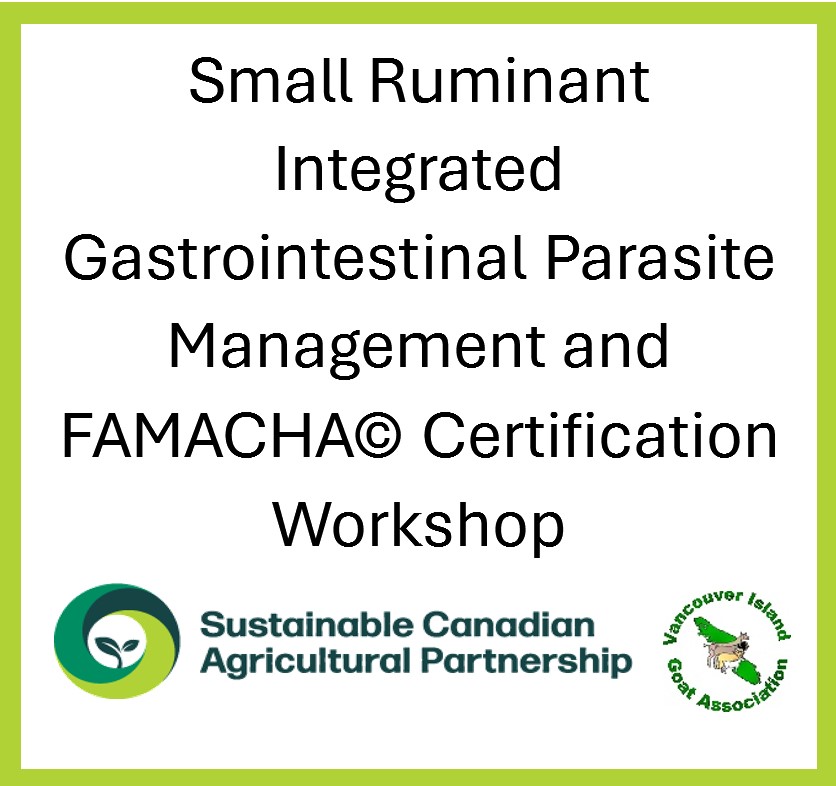 Small Ruminant Integrated Gastrointestinal Parasite Management and FAMACHA© Certification Workshop

Sustainable Canadian Agricultural Partnership

Vancouver Island Goat Association